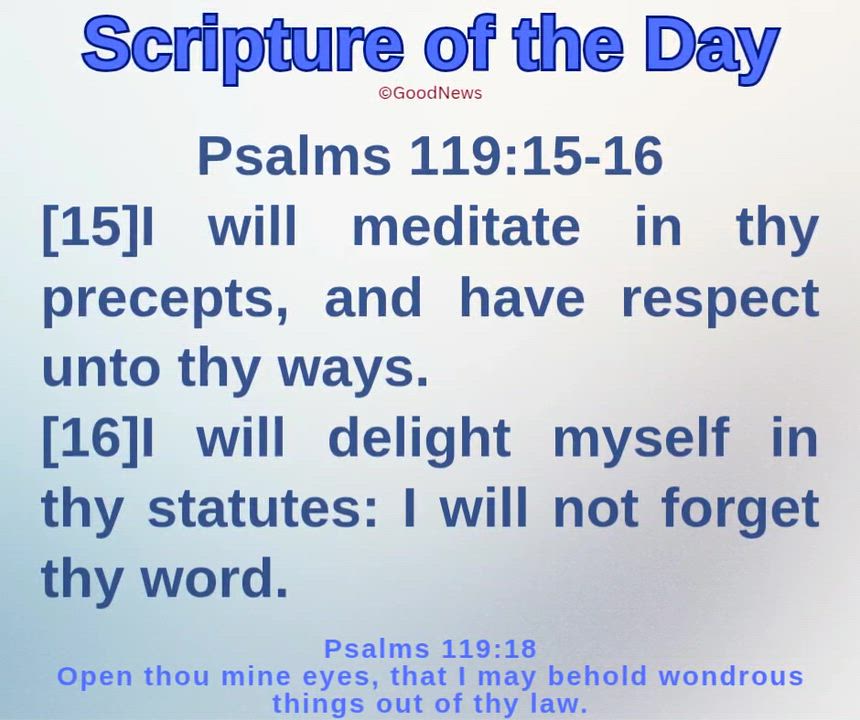 Scripture of the Day
©GoodNews

Psalms 119:15-16
[15]I will meditate in thy precepts, and have respect unto thy ways.
[16]I will delight myself in thy statutes: I will not forget thy word.

Psalms 119:18
Open thou mine eyes, that I may behold wondrous things out of thy law.